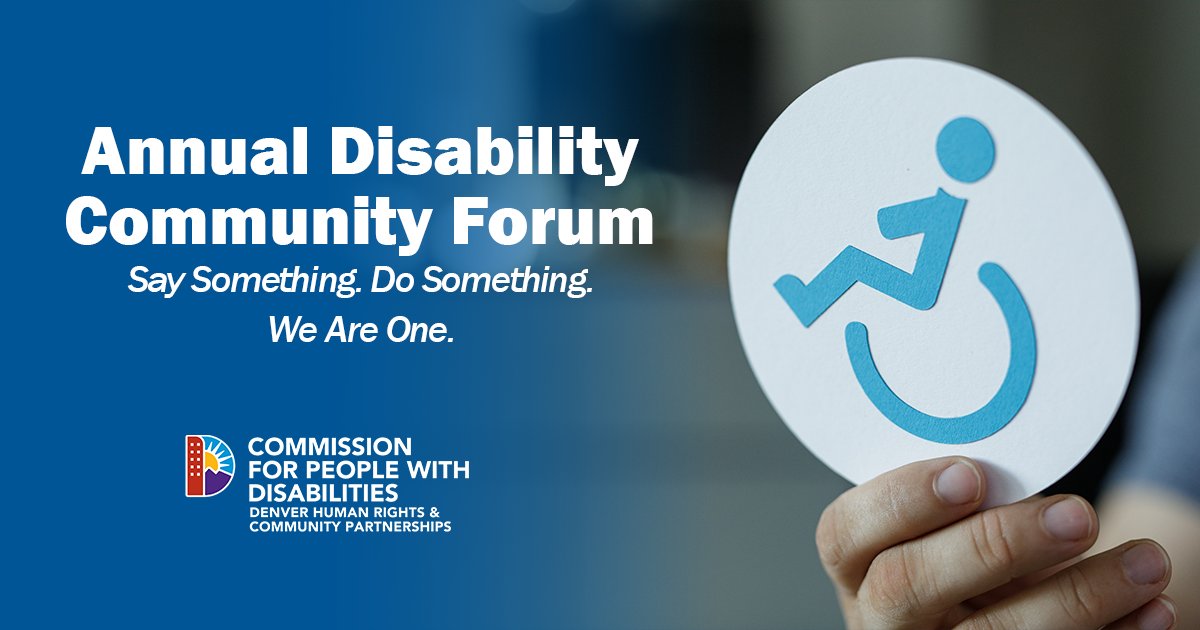 Annual Disability Community Forum

Say Something. Do Something.

We Are One.

COMMISSION FOR PEOPLE WITH DISABILITIES
DENVER HUMAN RIGHTS & COMMUNITY PARTNERSHIPS